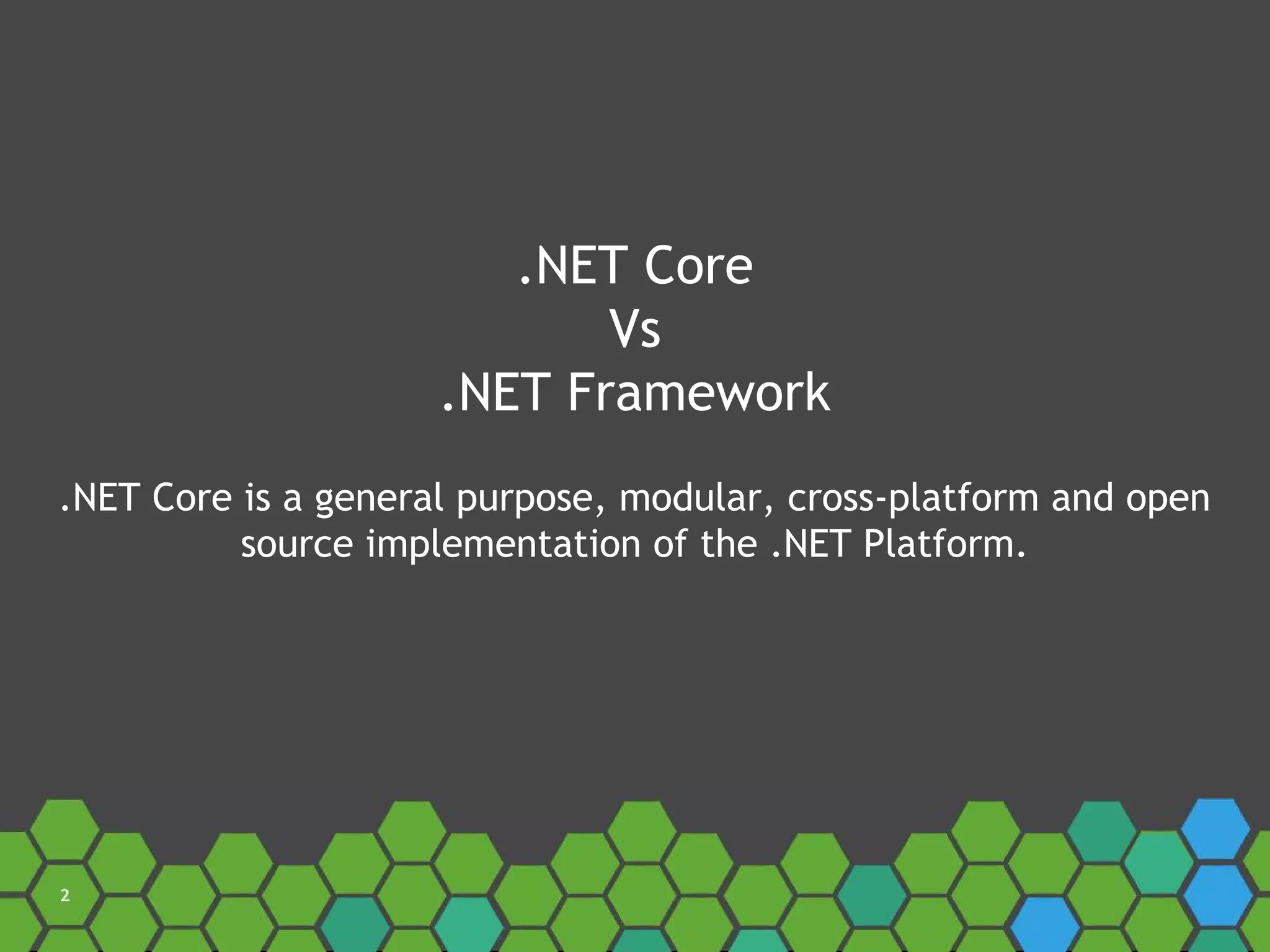 .NET Core
Vs
.NET Framework

.NET Core is a general purpose, modular, cross-platform and open source implementation of the .NET Platform.

2